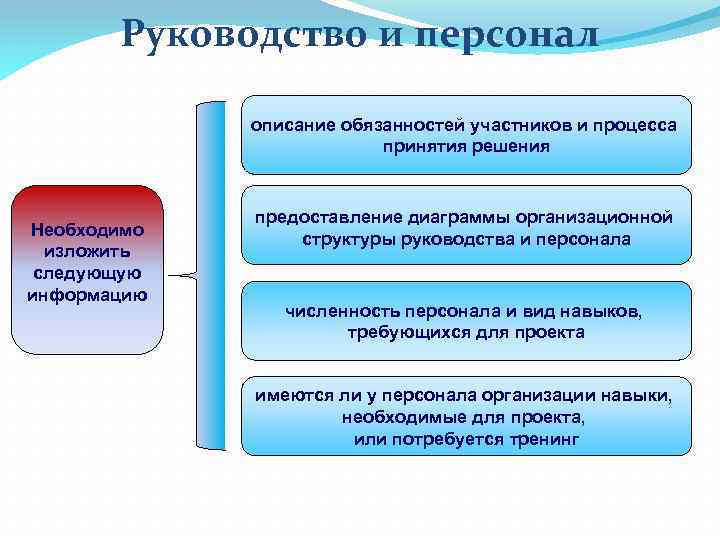 Руководство и персонал

Необходимо изложить следующую информацию

описание обязанностей участников и процесса принятия решения

предоставление диаграммы организационной структуры руководства и персонала

численность персонала и вид навыков, требующихся для проекта

имеются ли у персонала организации навыки, необходимые для проекта, или потребуется тренинг